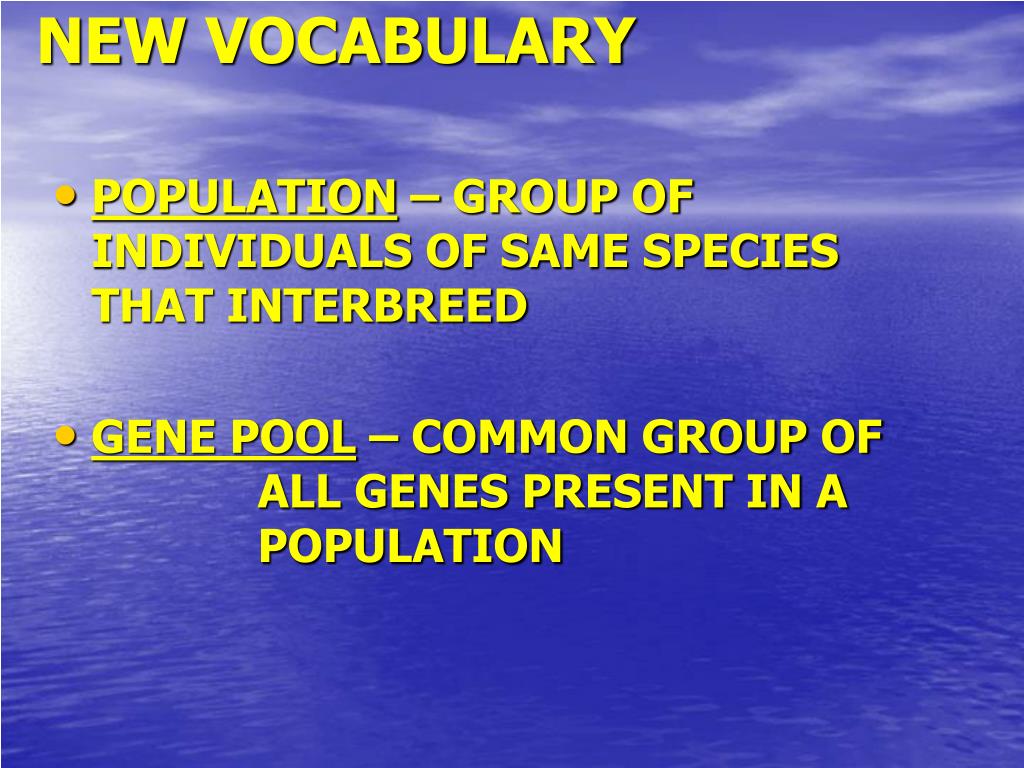 NEW VOCABULARY

• POPULATION – GROUP OF INDIVIDUALS OF SAME SPECIES THAT INTERBREED

• GENE POOL – COMMON GROUP OF ALL GENES PRESENT IN A POPULATION